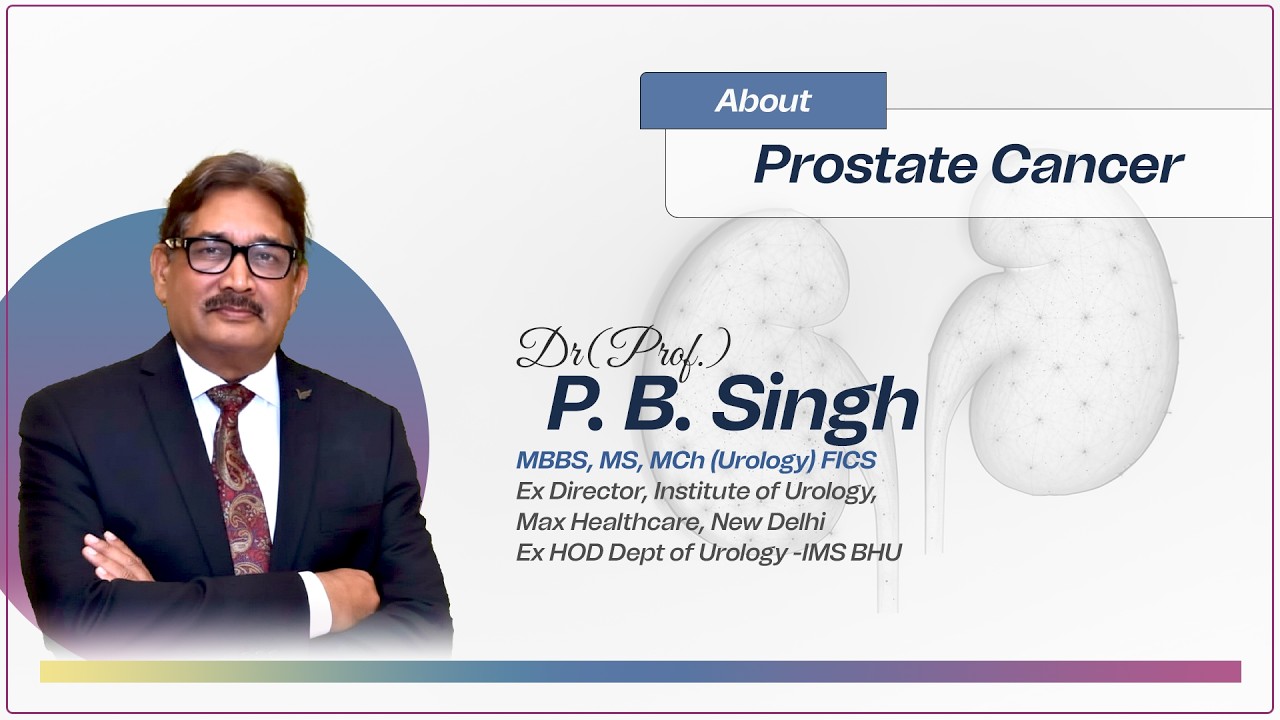 About

Prostate Cancer

Dr(Prof.)
P. B. Singh
MBBS, MS, MCh (Urology) FICS
Ex Director, Institute of Urology, Max Healthcare, New Delhi
Ex HOD Dept of Urology -IMS BHU